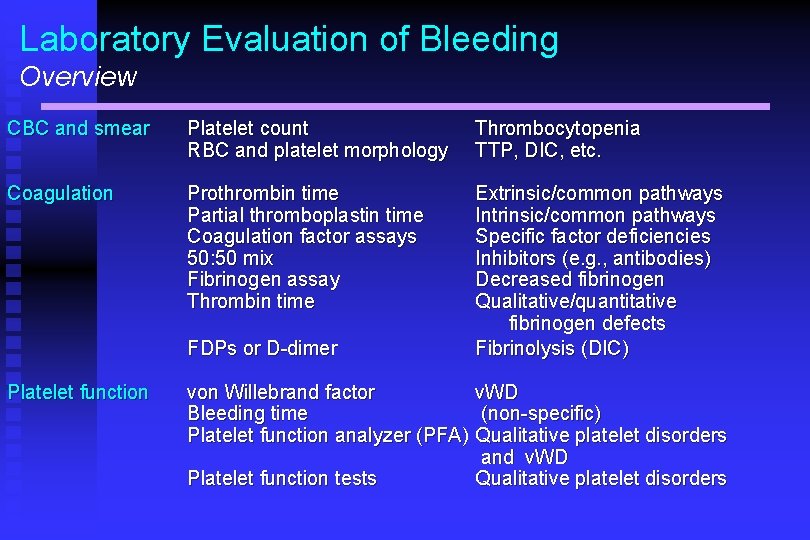 Laboratory Evaluation of Bleeding
Overview

| | | |
|---|---|---|
| CBC and smear | Platelet count | Thrombocytopenia |
| | RBC and platelet morphology | TTP, DIC, etc. |
| Coagulation | Prothrombin time | Extrinsic/common pathways |
| | Partial thromboplastin time | Intrinsic/common pathways |
| | Coagulation factor assays | Specific factor deficiencies |
| | 50:50 mix | Inhibitors (e.g., antibodies) |
| | Fibrinogen assay | Decreased fibrinogen |
| | Thrombin time | Qualitative/quantitative fibrinogen defects |
| | FDPs or D-dimer | Fibrinolysis (DIC) |
| Platelet function | von Willebrand factor | vWD |
| | Bleeding time | (non-specific) |
| | Platelet function analyzer (PFA) | Qualitative platelet disorders and vWD |
| | Platelet function tests | Qualitative platelet disorders |